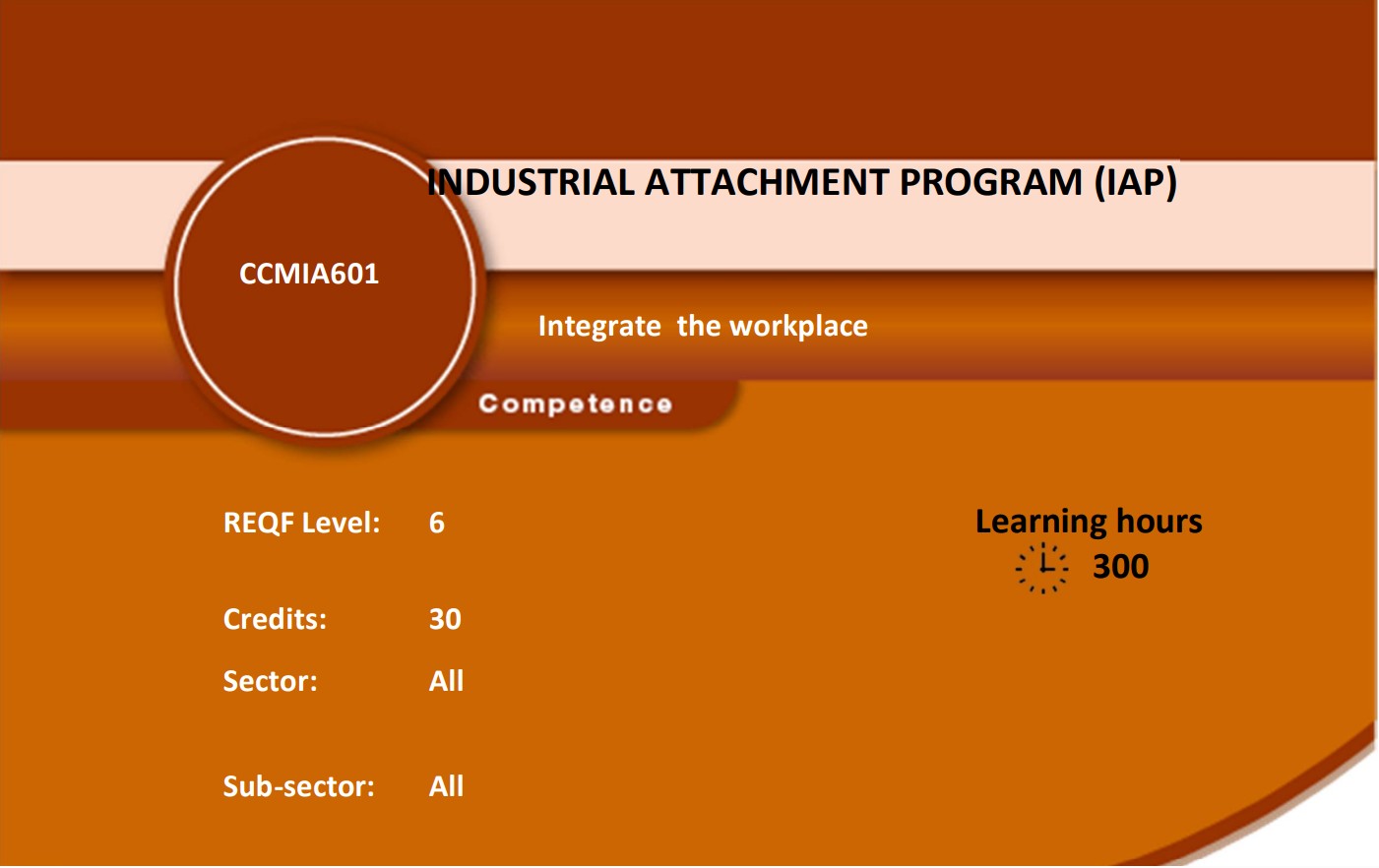 INDUSTRIAL ATTACHMENT PROGRAM (IAP)

CCMIA601

Integrate the workplace

Competence

REQF Level: 6

Credits: 30

Sector: All

Sub-sector: All

Learning hours
300